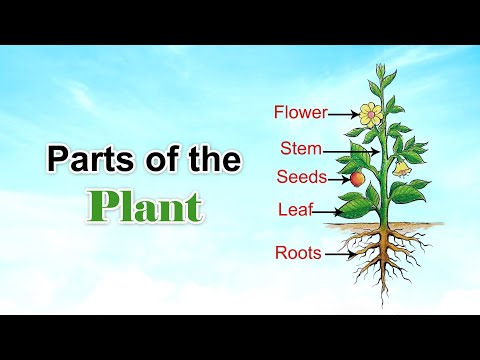 Parts of the
Plant

Flower
Stem
Seeds
Leaf
Roots